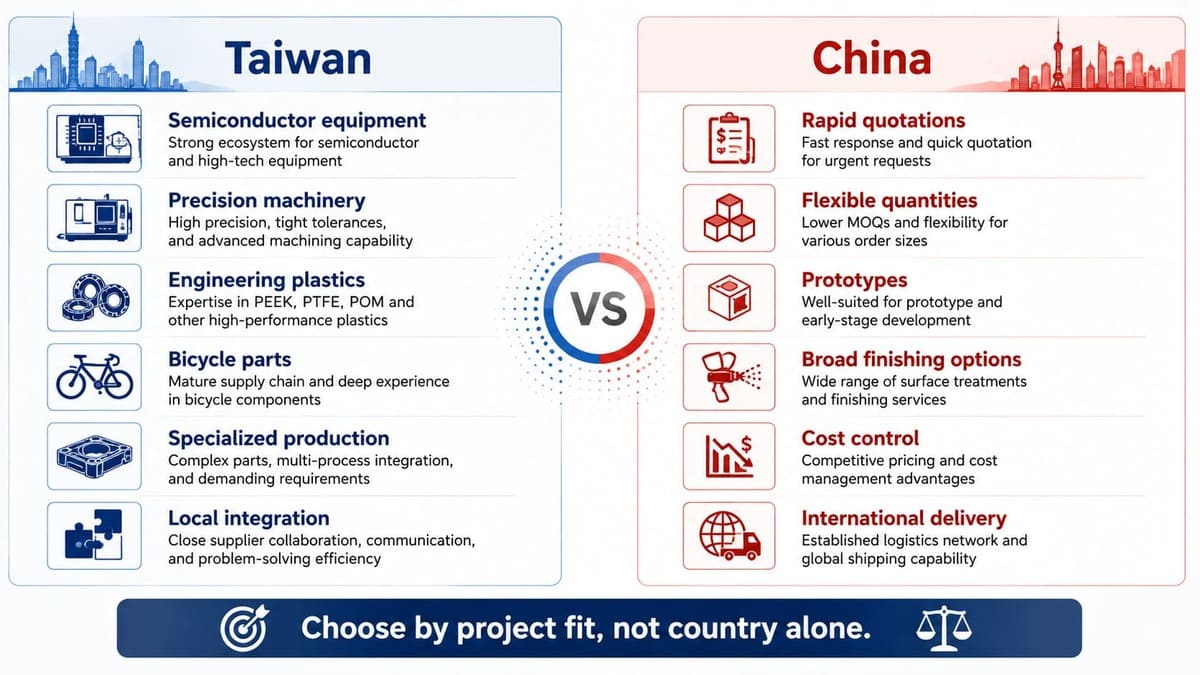 Taiwan

Semiconductor equipment
Strong ecosystem for semiconductor and high-tech equipment

Precision machinery
High precision, tight tolerances, and advanced machining capability

Engineering plastics
Expertise in PEEK, PTFE, POM and other high-performance plastics

Bicycle parts
Mature supply chain and deep experience in bicycle components

Specialized production
Complex parts, multi-process integration, and demanding requirements

Local integration
Close supplier collaboration, communication, and problem-solving efficiency

VS

China

Rapid quotations
Fast response and quick quotation for urgent requests

Flexible quantities
Lower MOQs and flexibility for various order sizes

Prototypes
Well-suited for prototype and early-stage development

Broad finishing options
Wide range of surface treatments and finishing services

Cost control
Competitive pricing and cost management advantages

International delivery
Established logistics network and global shipping capability

Choose by project fit, not country alone.